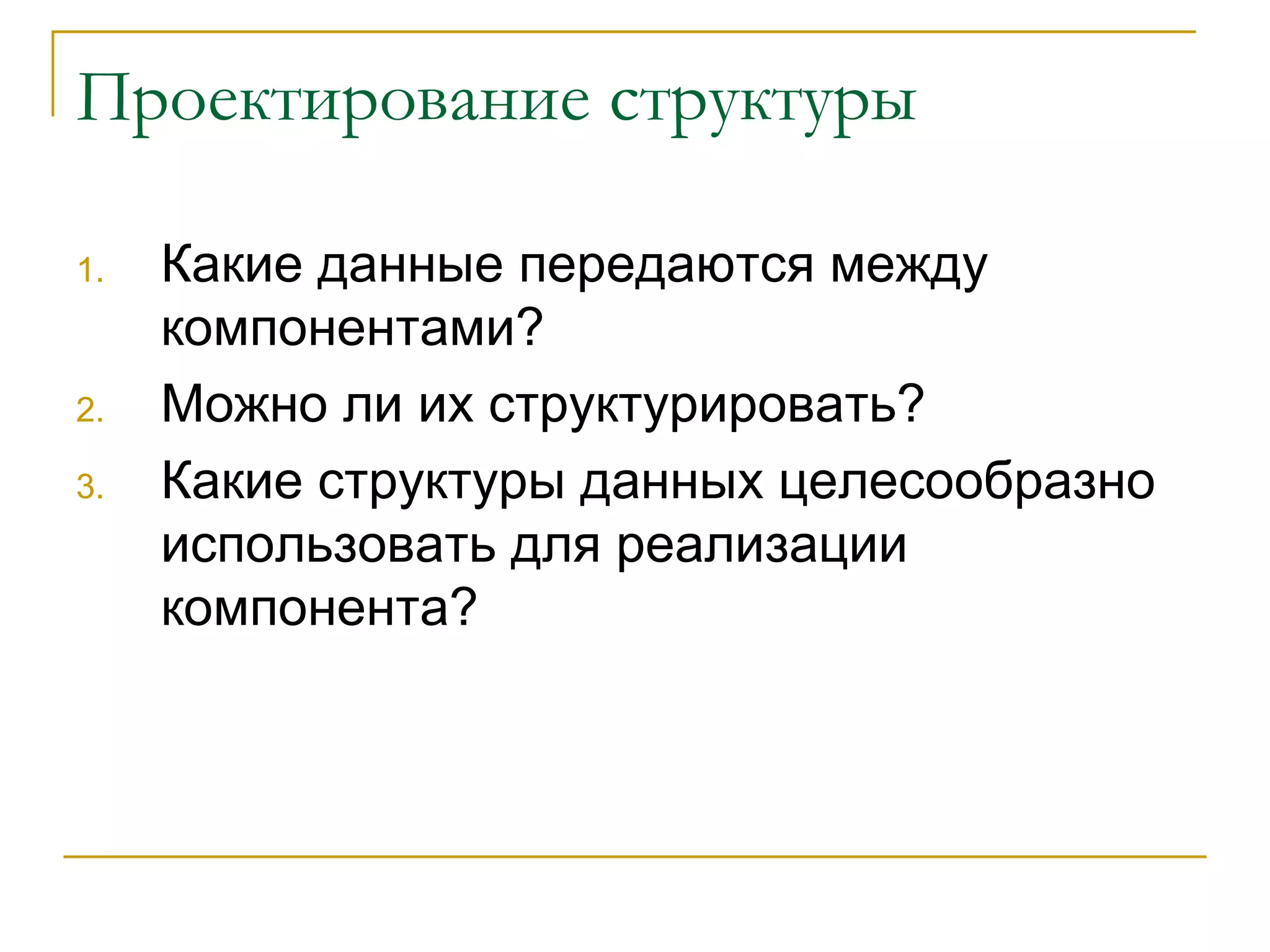 Проектирование структуры

1. Какие данные передаются между компонентами?
2. Можно ли их структурировать?
3. Какие структуры данных целесообразно использовать для реализации компонента?